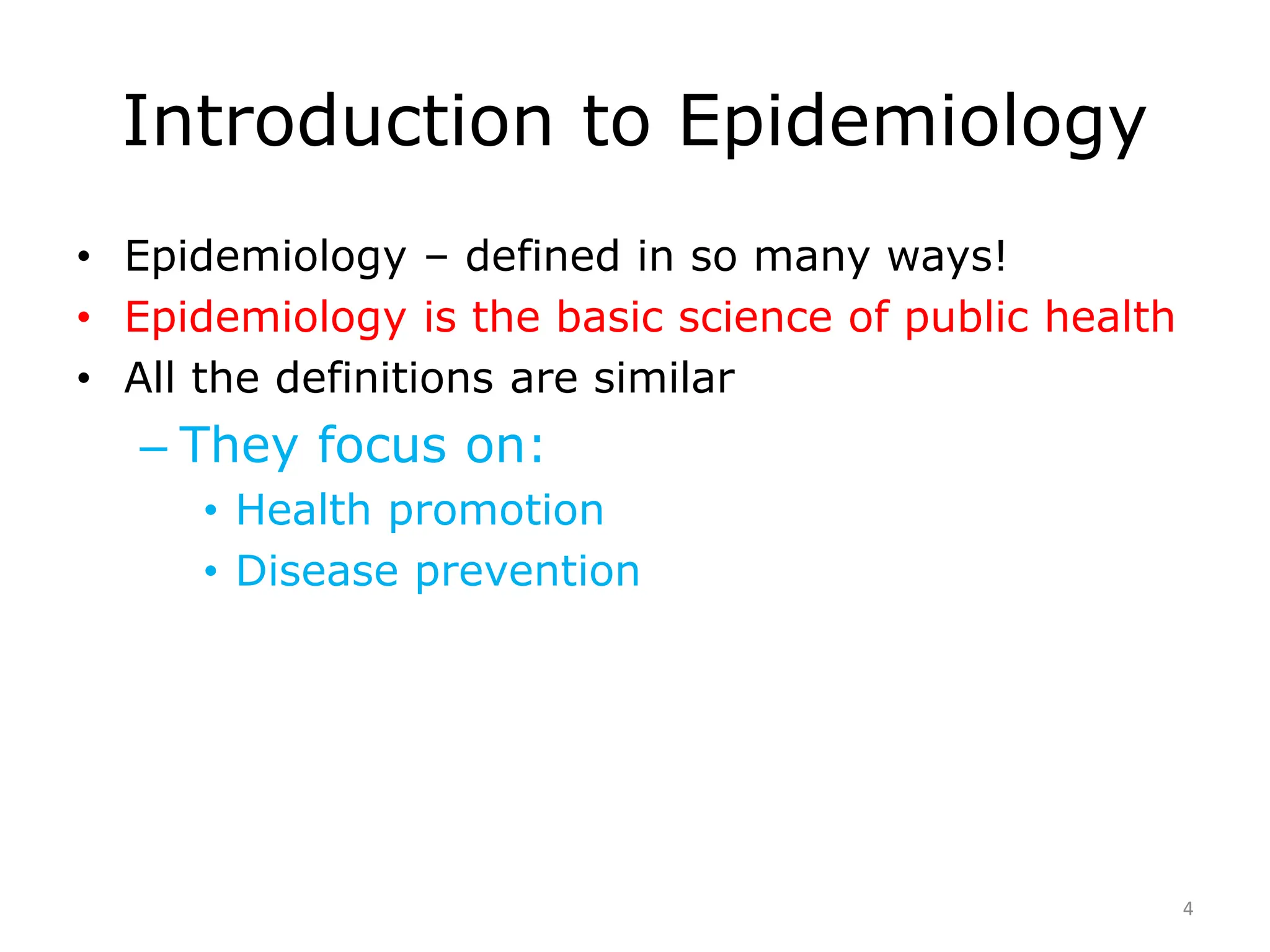 Introduction to Epidemiology

• Epidemiology – defined in so many ways!
• Epidemiology is the basic science of public health
• All the definitions are similar
– They focus on:
• Health promotion
• Disease prevention

4